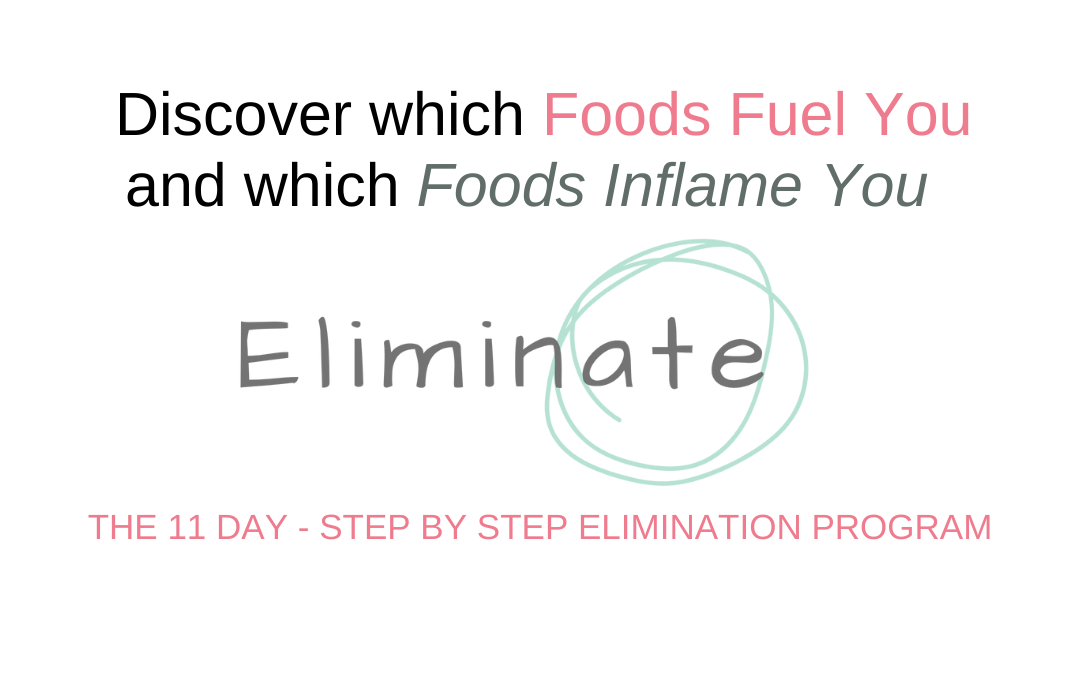 Discover which Foods Fuel You and which Foods Inflame You

Eliminate

THE 11 DAY - STEP BY STEP ELIMINATION PROGRAM